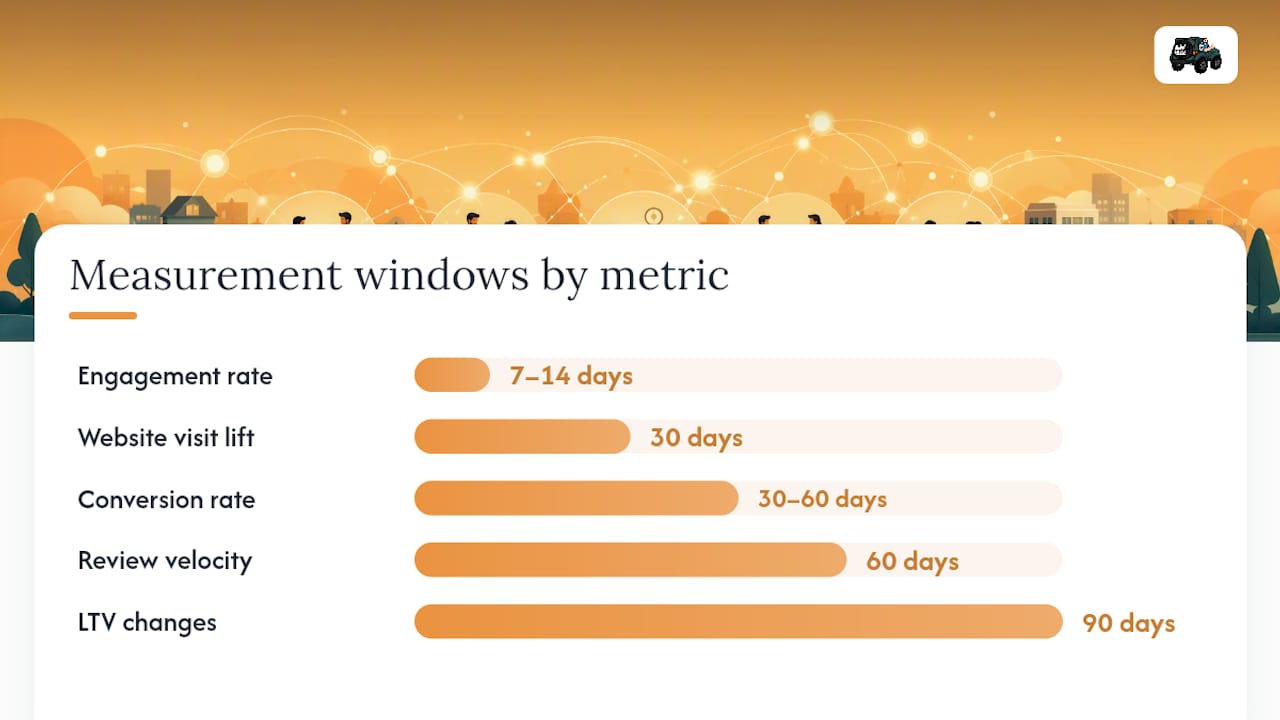 Measurement windows by metric

Engagement rate
7–14 days

Website visit lift
30 days

Conversion rate
30–60 days

Review velocity
60 days

LTV changes
90 days